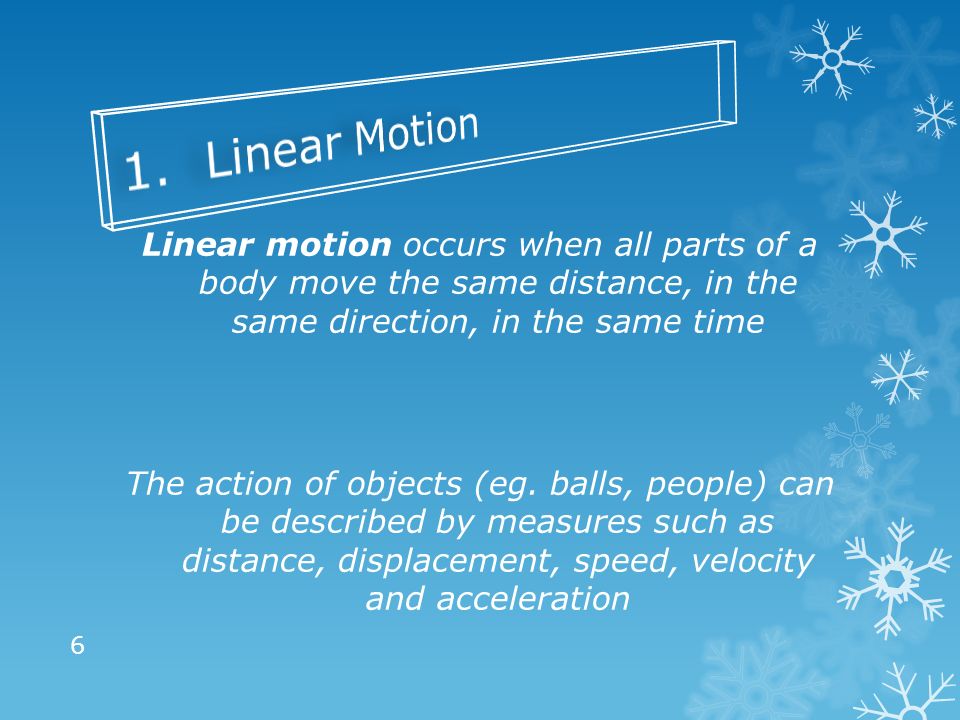 1. Linear Motion

Linear motion occurs when all parts of a body move the same distance, in the same direction, in the same time

The action of objects (eg. balls, people) can be described by measures such as distance, displacement, speed, velocity and acceleration

6